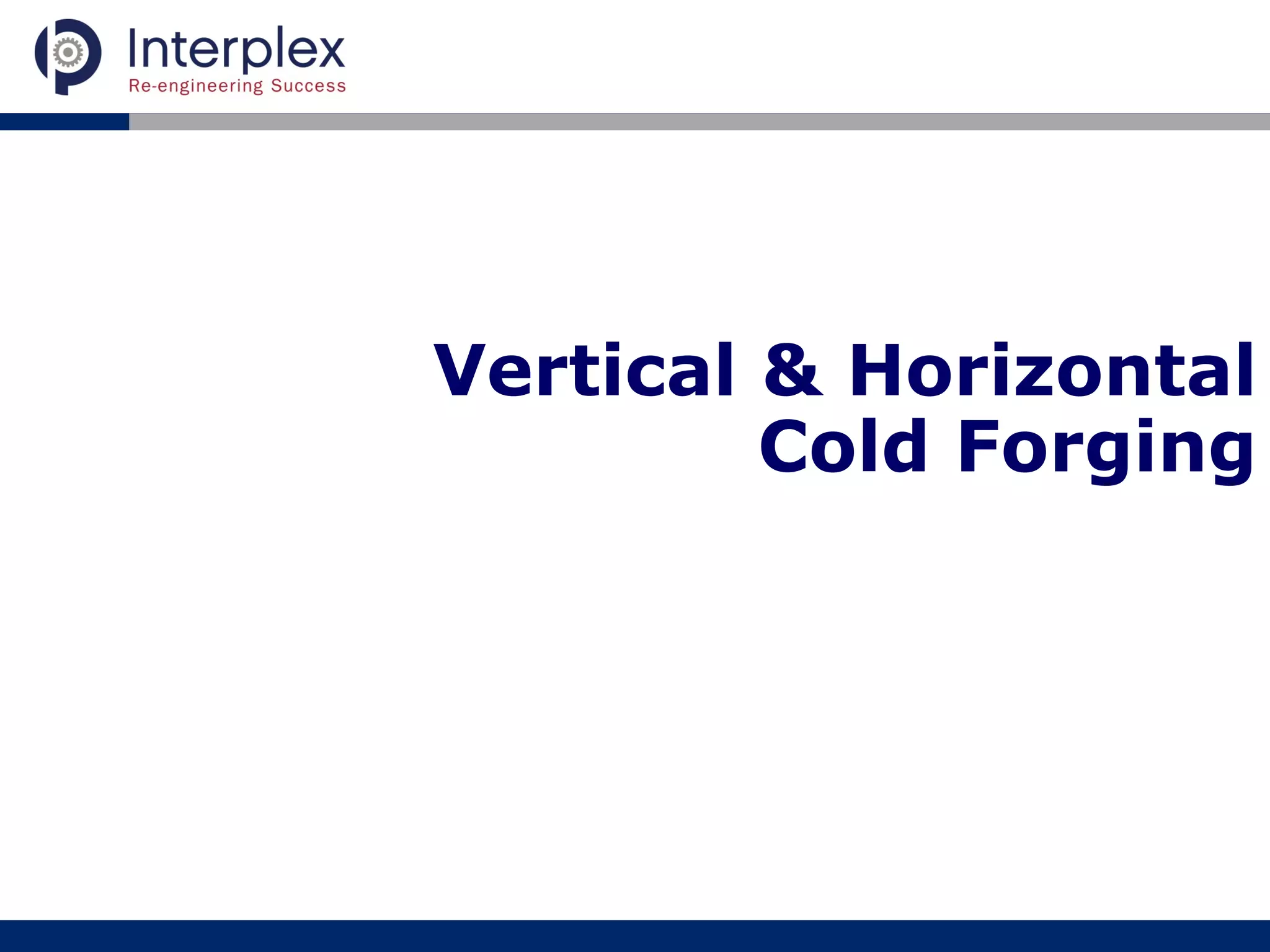 Interplex
Re-engineering Success

Vertical & Horizontal Cold Forging